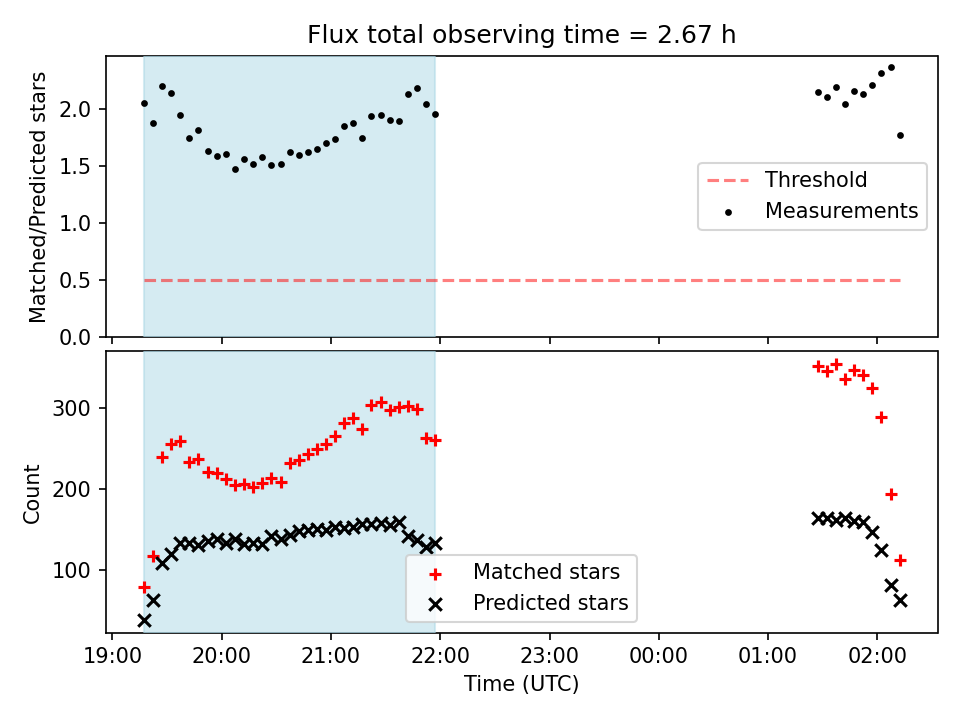 Flux total observing time = 2.67 h

Matched/Predicted stars
2.0
1.5
1.0
0.5
0.0

Threshold
Measurements

Count
300
200
100

Matched stars
Predicted stars

19:00 20:00 21:00 22:00 23:00 00:00 01:00 02:00
Time (UTC)